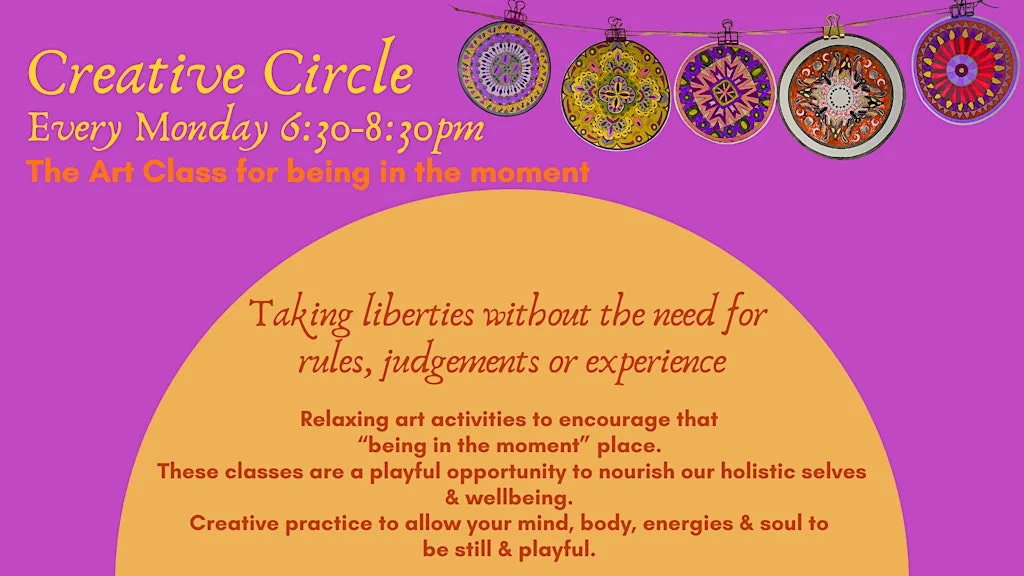 Creative Circle
Every Monday 6:30-8:30pm
The Art Class for being in the moment

Taking liberties without the need for rules, judgements or experience

Relaxing art activities to encourage that "being in the moment" place.
These classes are a playful opportunity to nourish our holistic selves & wellbeing.
Creative practice to allow your mind, body, energies & soul to be still & playful.